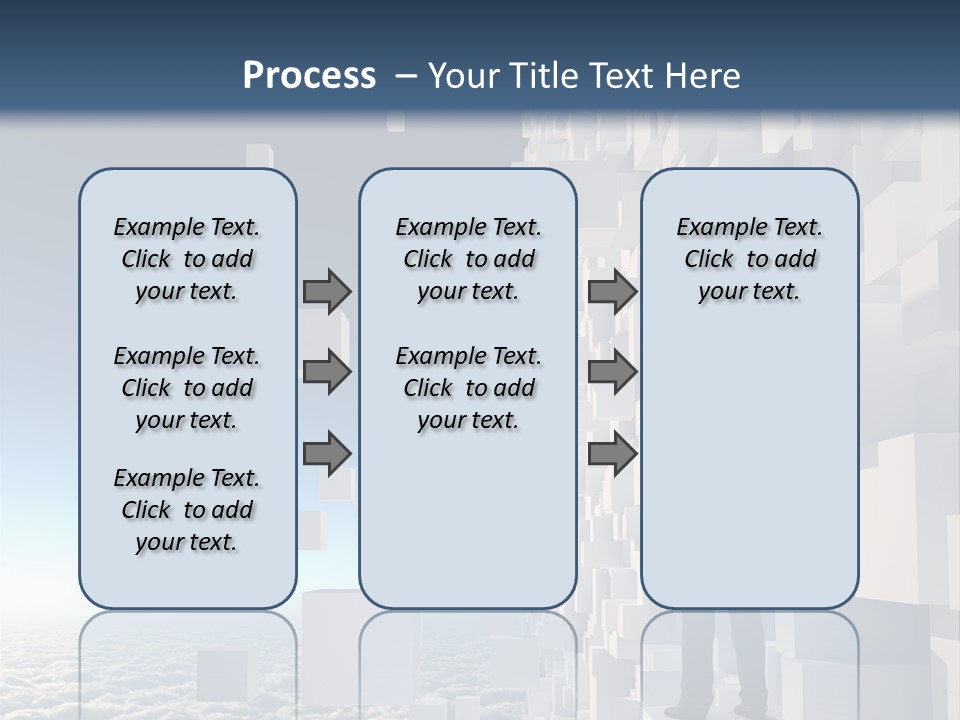 Process – Your Title Text Here

Example Text. Click to add your text.

Example Text. Click to add your text.

Example Text. Click to add your text.

Example Text. Click to add your text.

Example Text. Click to add your text.

Example Text. Click to add your text.